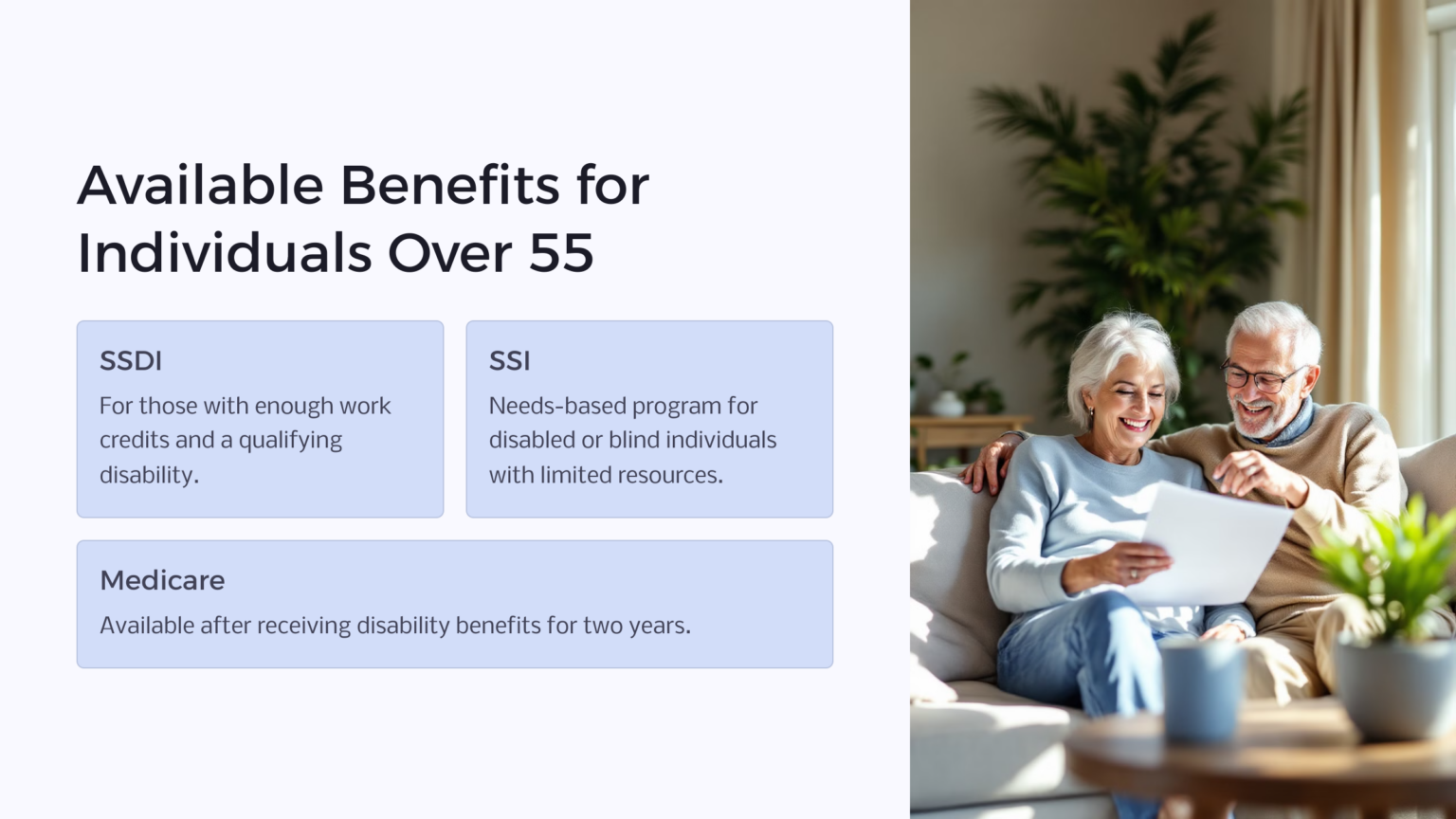 Available Benefits for Individuals Over 55

SSDI

For those with enough work credits and a qualifying disability.

SSI

Needs-based program for disabled or blind individuals with limited resources.

Medicare

Available after receiving disability benefits for two years.